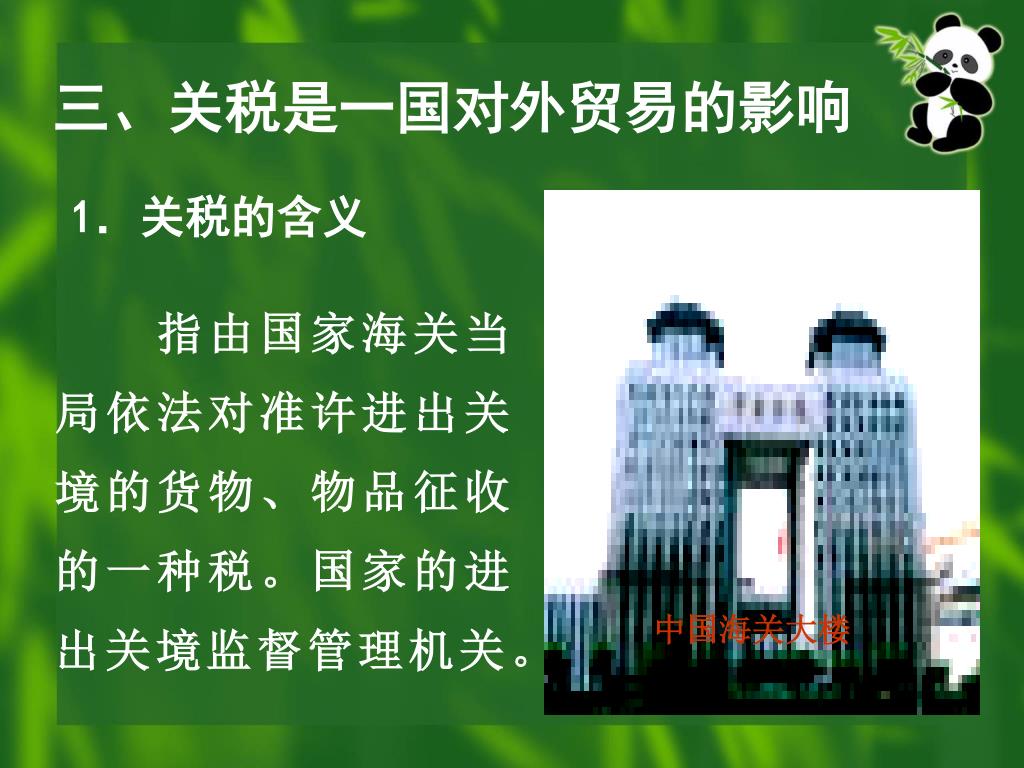 三、关税是一国对外贸易的影响

1. 关税的含义

指由国家海关当局依法对准许进出关境的货物、物品征收的一种税。国家的进出关境监督管理机关。

中国海关大楼